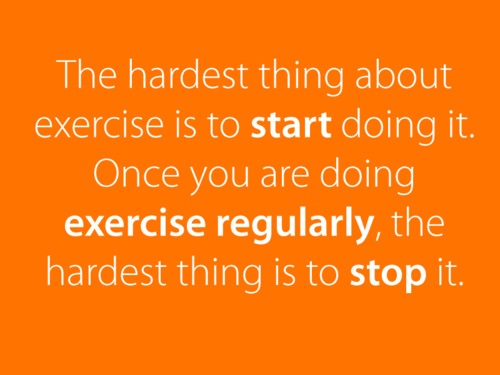 The hardest thing about exercise is to start doing it. Once you are doing exercise regularly, the hardest thing is to stop it.